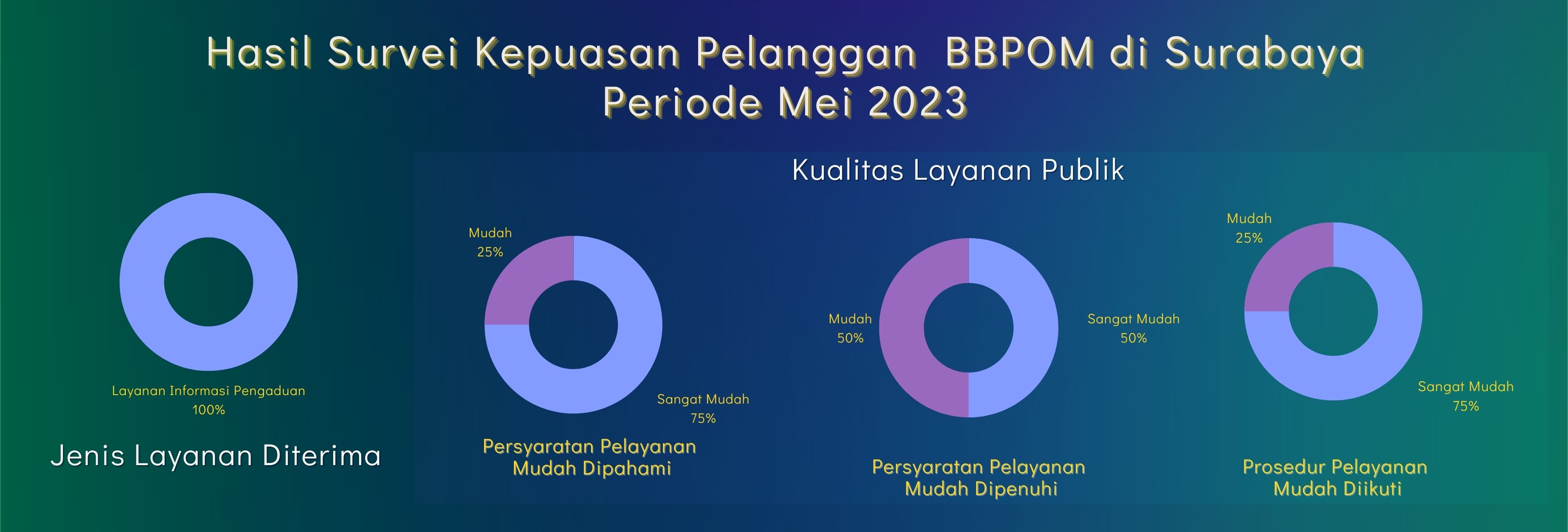 Hasil Survei Kepuasan Pelanggan BBPOM di Surabaya
Periode Mei 2023

Kualitas Layanan Publik

Layanan Informasi Pengaduan
100%

Jenis Layanan Diterima

Mudah
25%

Sangat Mudah
75%

Persyaratan Pelayanan
Mudah Dipahami

Mudah
50%

Sangat Mudah
50%

Persyaratan Pelayanan
Mudah Dipenuhi

Mudah
25%

Sangat Mudah
75%

Prosedur Pelayanan
Mudah Diikuti